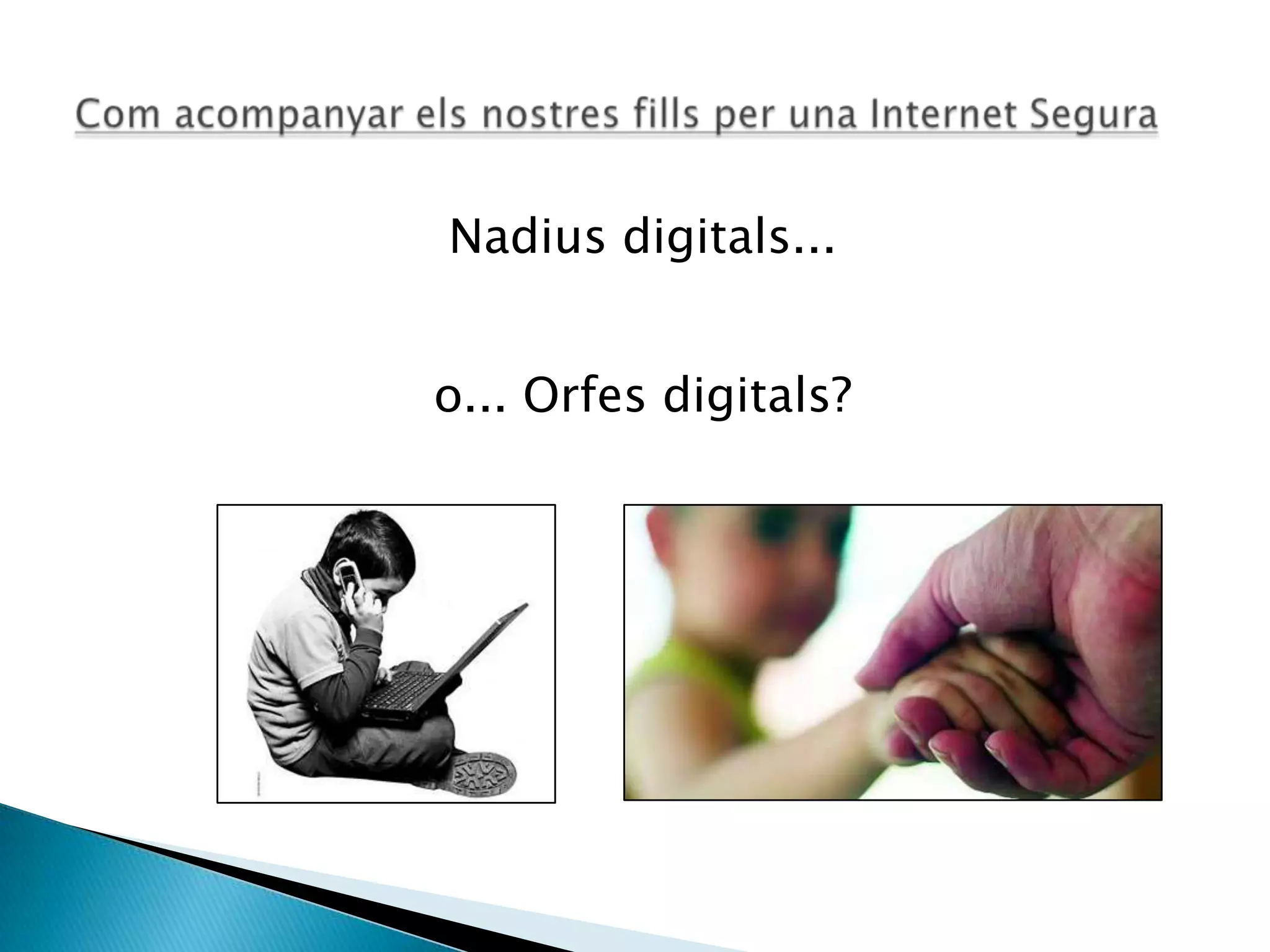 Com acompanyar els nostres fills per una Internet Segura

Nadius digitals...

o... Orfes digitals?